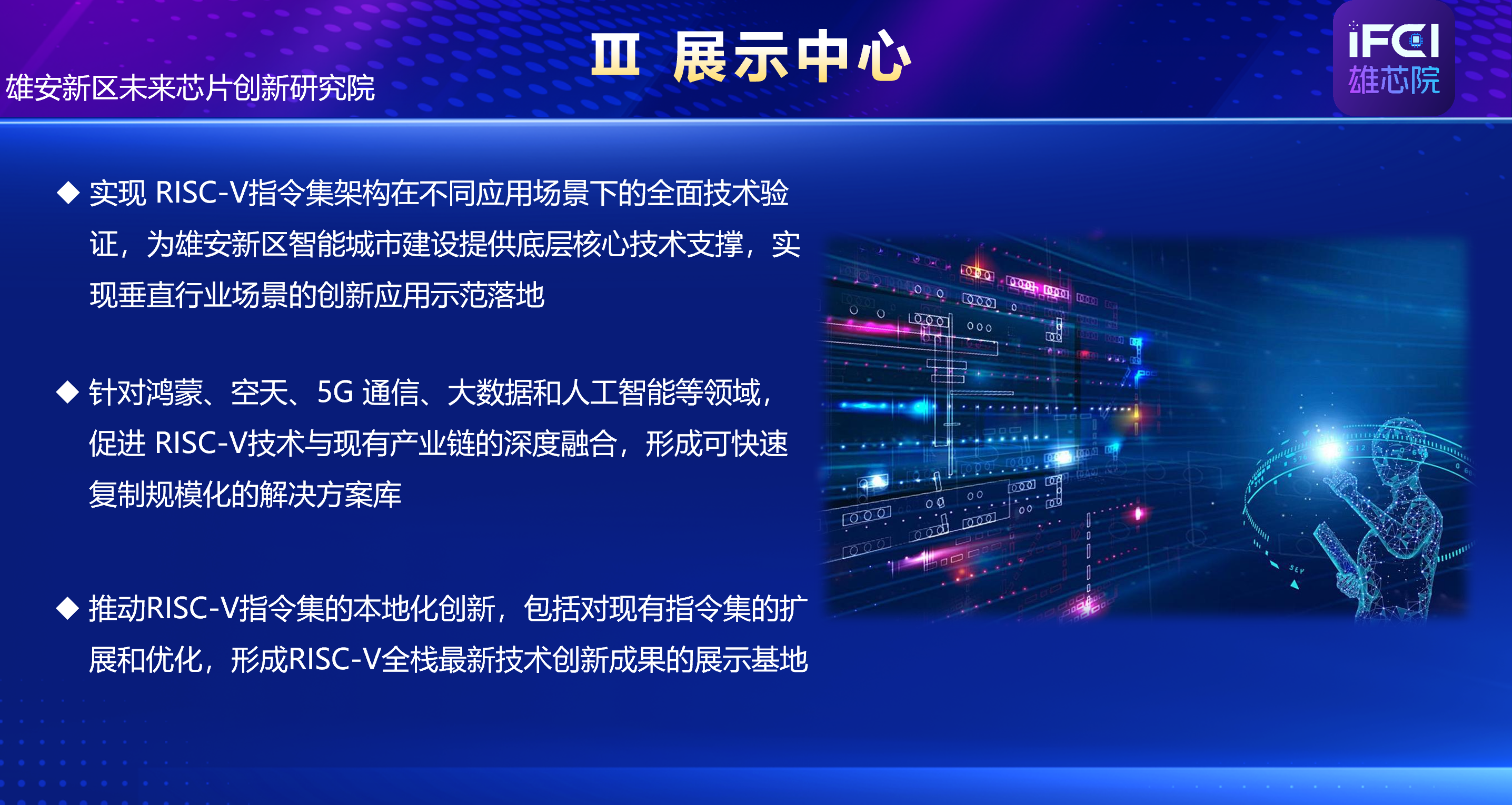 雄安新区未来芯片创新研究院

Ⅲ 展示中心

iFCI
雄芯院

◆ 实现 RISC-V指令集架构在不同应用场景下的全面技术验证，为雄安新区智能城市建设提供底层核心技术支撑，实现垂直行业场景的创新应用示范落地

◆ 针对鸿蒙、空天、5G 通信、大数据和人工智能等领域，促进 RISC-V技术与现有产业链的深度融合，形成可快速复制规模化的解决方案库

◆ 推动RISC-V指令集的本地化创新，包括对现有指令集的扩展和优化，形成RISC-V全栈最新技术创新成果的展示基地